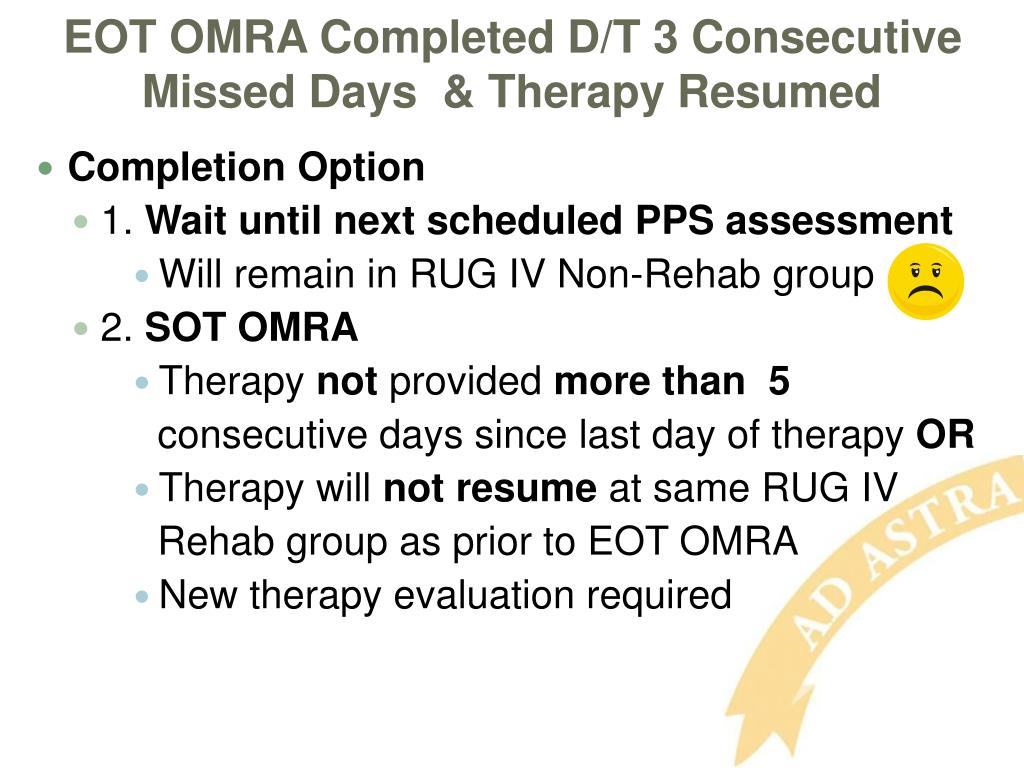 EOT OMRA Completed D/T 3 Consecutive Missed Days & Therapy Resumed

Completion Option

1. Wait until next scheduled PPS assessment

Will remain in RUG IV Non-Rehab group

2. SOT OMRA

Therapy not provided more than 5 consecutive days since last day of therapy OR

Therapy will not resume at same RUG IV Rehab group as prior to EOT OMRA

New therapy evaluation required

AD ASTRA